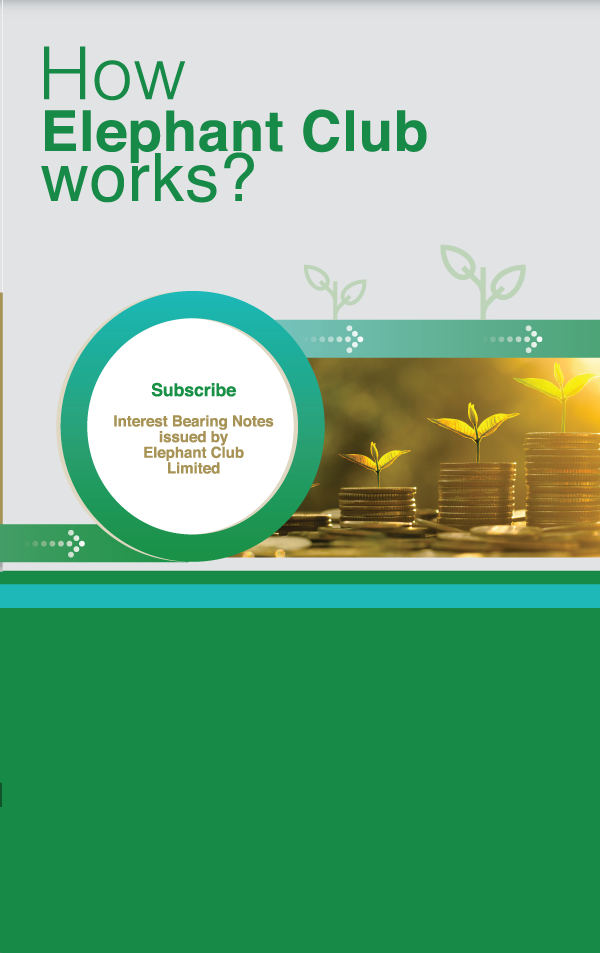 How
Elephant Club
works?

Subscribe

Interest Bearing Notes issued by Elephant Club Limited